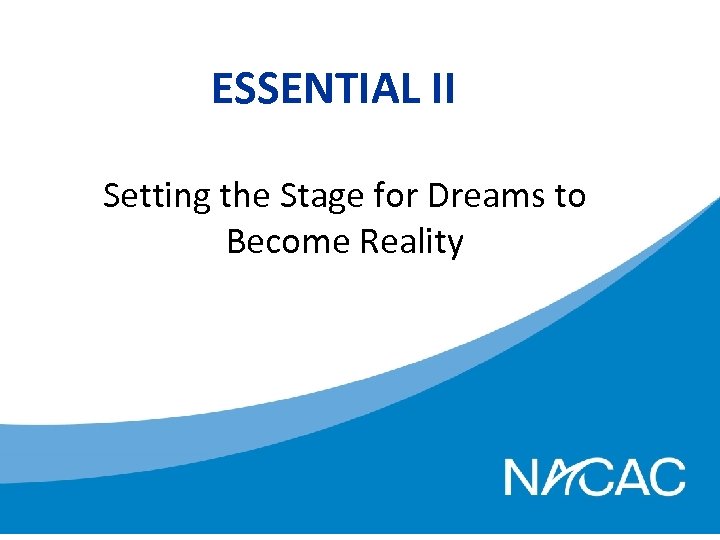 ESSENTIAL II

Setting the Stage for Dreams to Become Reality

NACAC